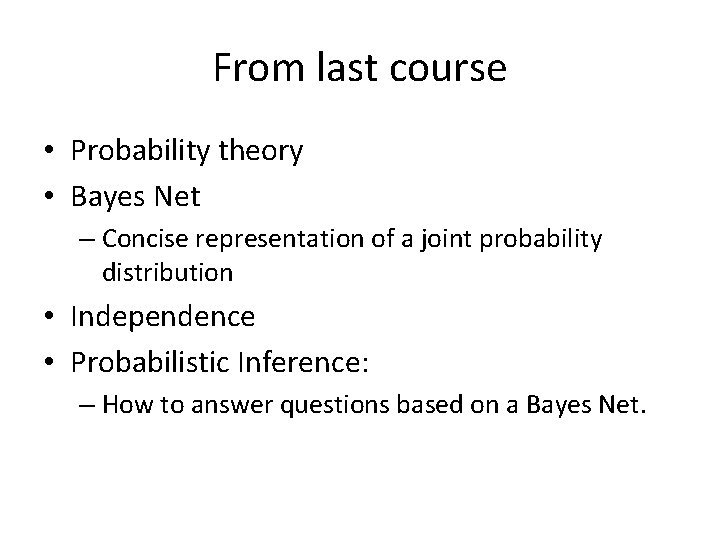 From last course

• Probability theory
• Bayes Net
– Concise representation of a joint probability distribution
• Independence
• Probabilistic Inference:
– How to answer questions based on a Bayes Net.